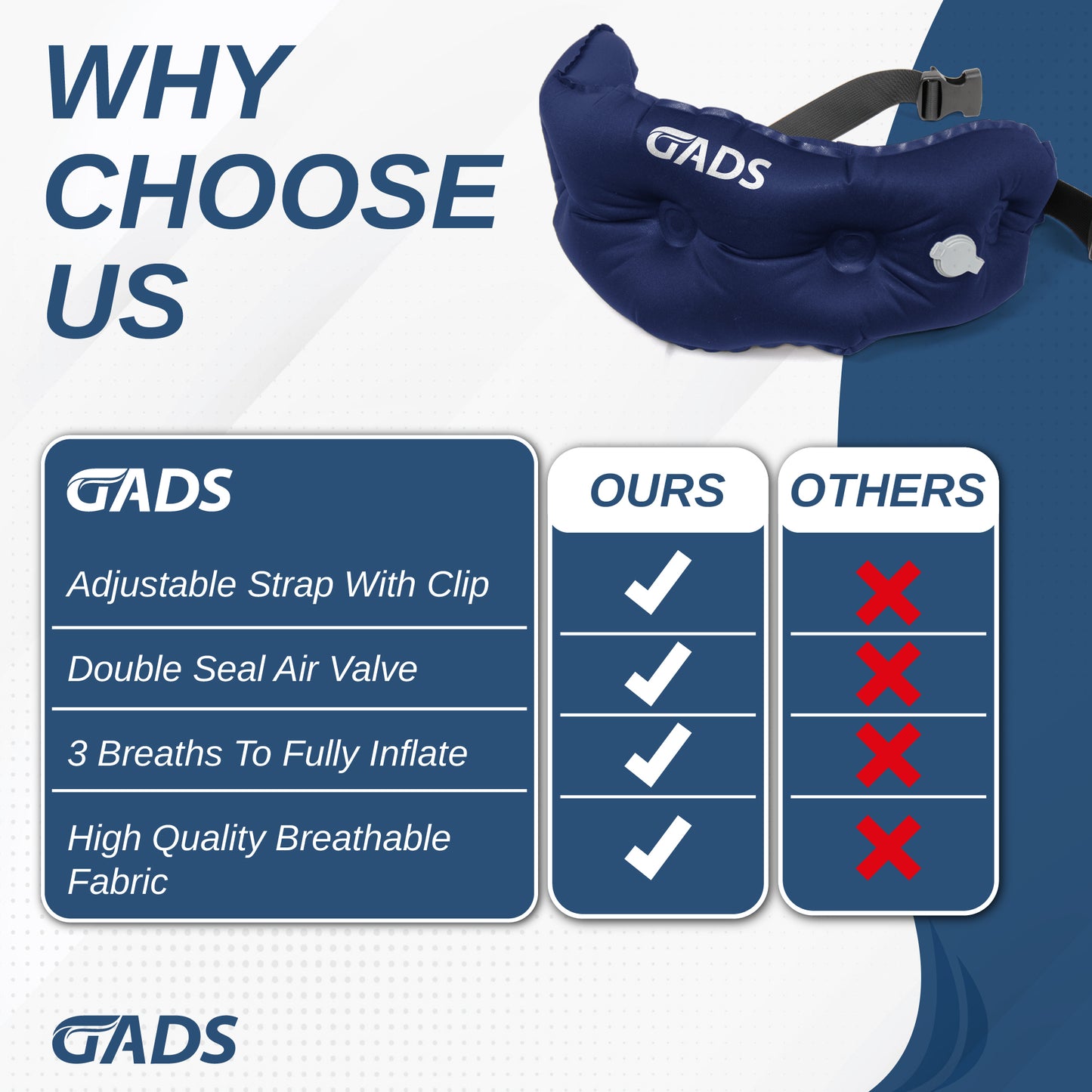 WHY CHOOSE US

GADS

| GADS | OURS | OTHERS |
|---|---|---|
| Adjustable Strap With Clip | ✓ | ✗ |
| Double Seal Air Valve | ✓ | ✗ |
| 3 Breaths To Fully Inflate | ✓ | ✗ |
| High Quality Breathable Fabric | ✓ | ✗ |

GADS